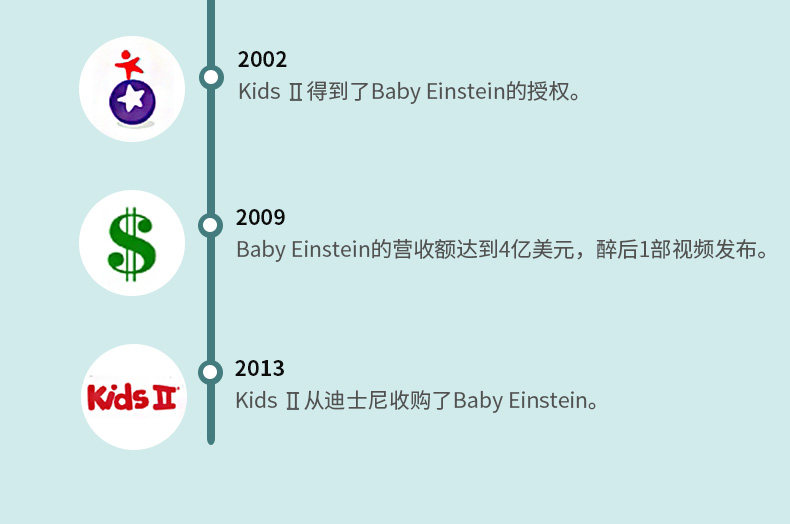 2002
Kids Ⅱ得到了Baby Einstein的授权。

$

2009
Baby Einstein的营收额达到4亿美元，醉后1部视频发布。

Kids II

2013
Kids Ⅱ从迪士尼收购了Baby Einstein。